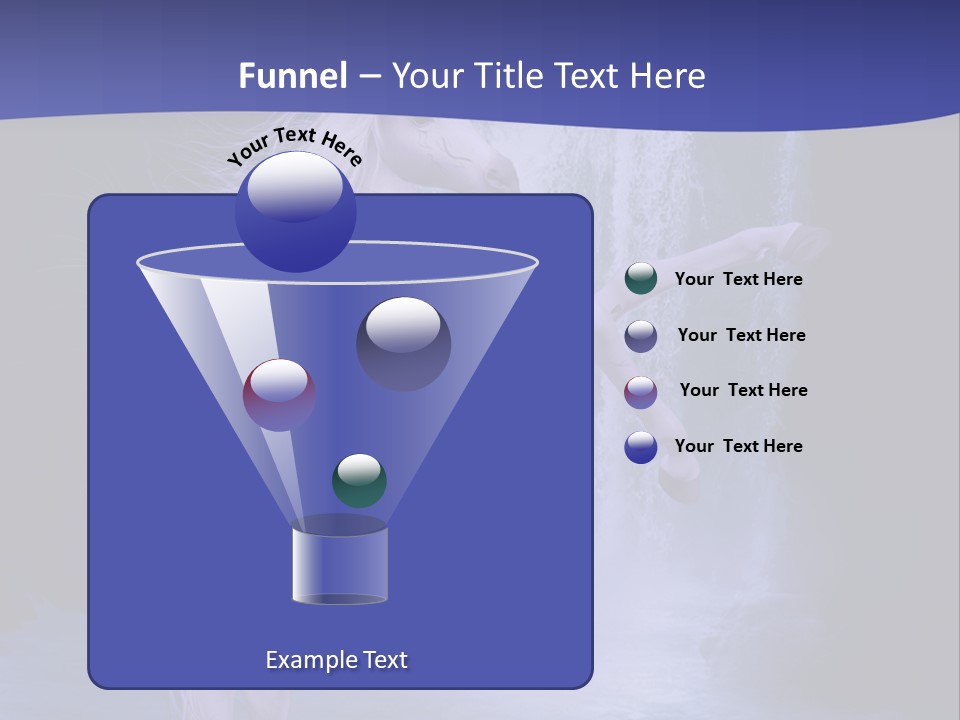 Funnel – Your Title Text Here

Your Text Here

Your Text Here

Your Text Here

Your Text Here

Your Text Here

Example Text